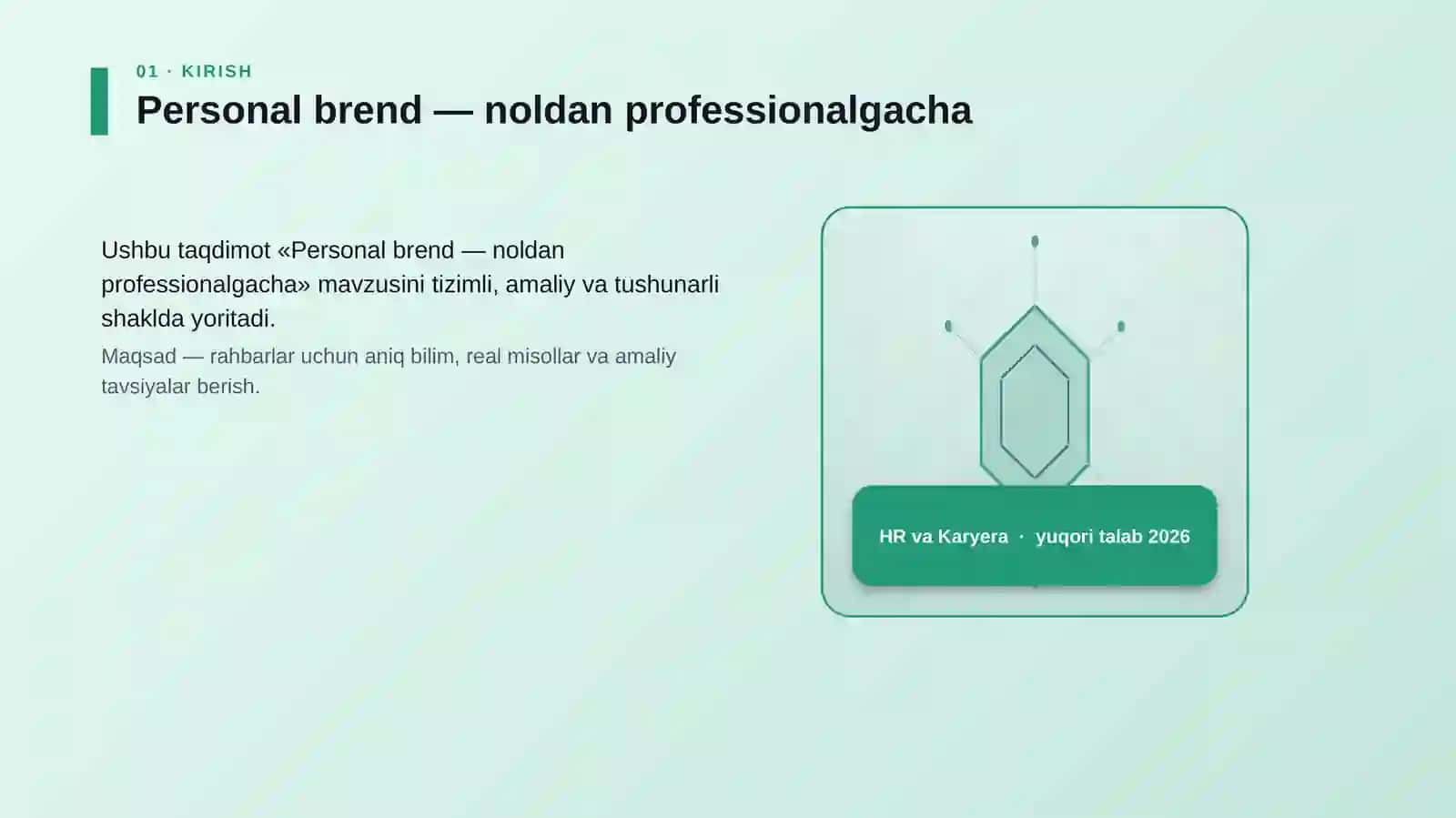 01 · KIRISH

Personal brend — noldan professionalgacha

Ushbu taqdimot «Personal brend — noldan professionalgacha» mavzusini tizimli, amaliy va tushunarli shaklda yoritadi.

Maqsad — rahbarlar uchun aniq bilim, real misollar va amaliy tavsiyalar berish.

HR va Karyera · yuqori talab 2026